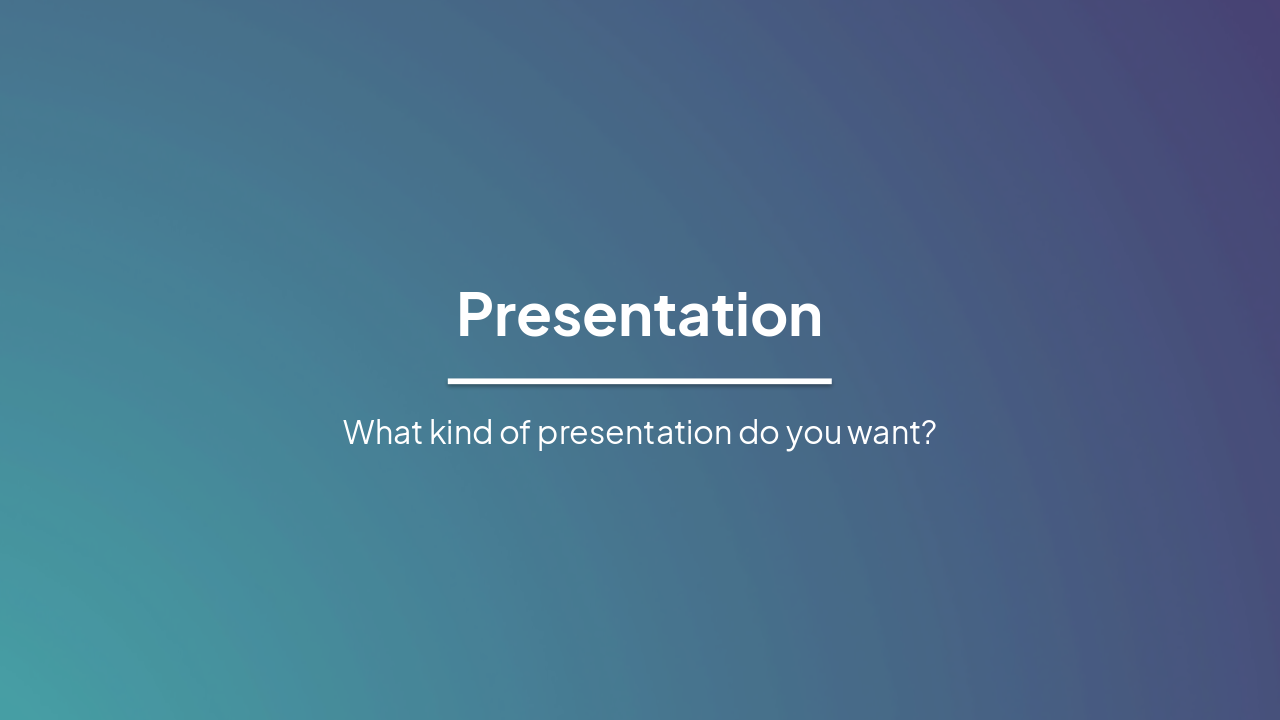 Presentation

What kind of presentation do you want?